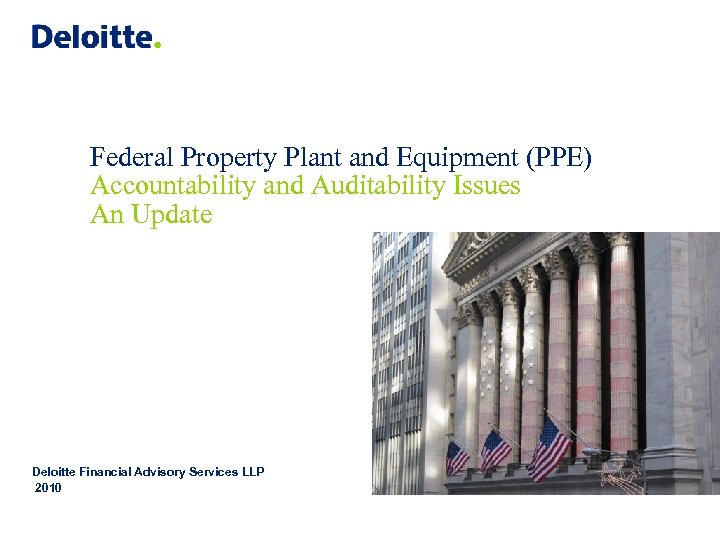 Deloitte.

Federal Property Plant and Equipment (PPE)
Accountability and Auditability Issues
An Update

Deloitte Financial Advisory Services LLP
2010